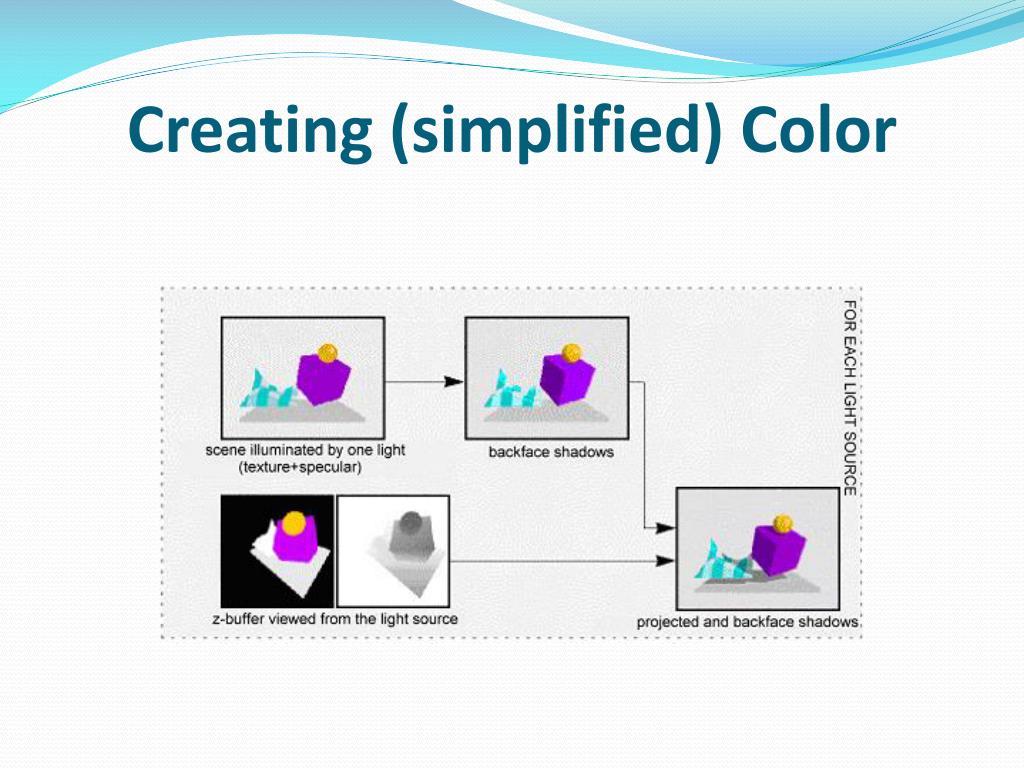 Creating (simplified) Color

scene illuminated by one light (texture+specular)

backface shadows

FOR EACH LIGHT SOURCE

z-buffer viewed from the light source

projected and backface shadows